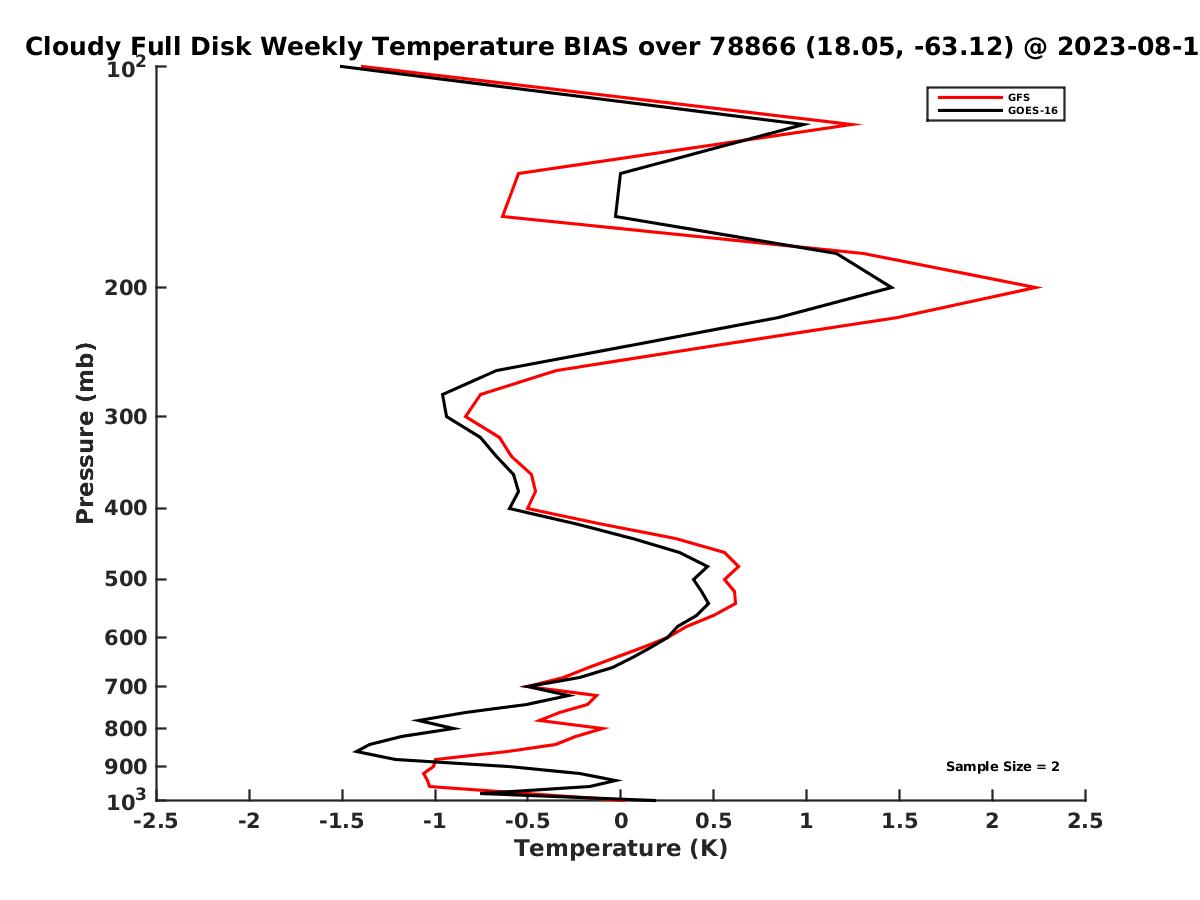 Cloudy Full Disk Weekly Temperature BIAS over 78866 (18.05, -63.12) @ 2023-08-1

GFS
GOES-16

Pressure (mb)

$10^2$
200
300
400
500
600
700
800
900
$10^3$

Sample Size = 2

-2.5
-2
-1.5
-1
-0.5
0
0.5
1
1.5
2
2.5

Temperature (K)